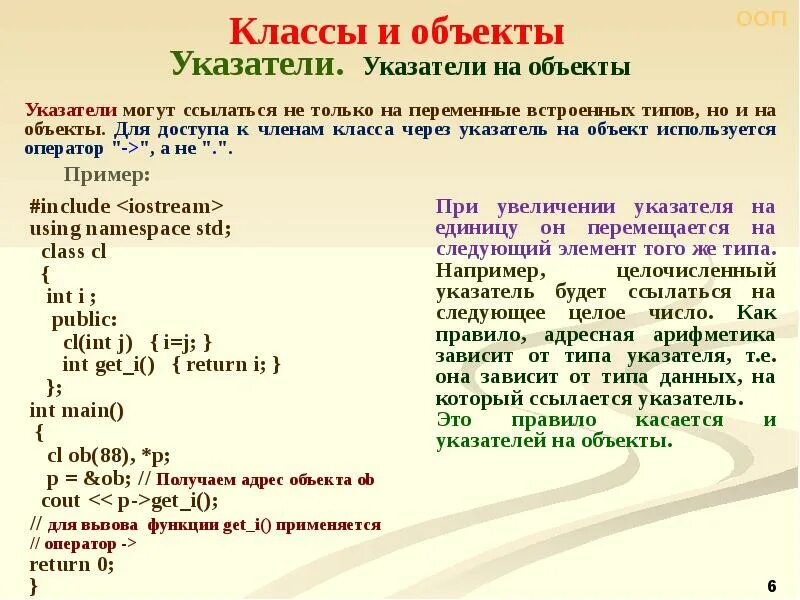 ООП

Классы и объекты

Указатели. Указатели на объекты

Указатели могут ссылаться не только на переменные встроенных типов, но и на объекты. Для доступа к членам класса через указатель на объект используется оператор "->", а не ".".

Пример:

#include <iostream>
using namespace std;
class cl
{
int i ;
public:
cl(int j) { i=j; }
int get_i() { return i; }
};
int main()
{
cl ob(88), *p;
p = &ob; // Получаем адрес объекта ob
cout << p->get_i();
// для вызова функции get_i() применяется
// оператор ->
return 0;
}

При увеличении указателя на единицу он перемещается на следующий элемент того же типа. Например, целочисленный указатель будет ссылаться на следующее целое число. Как правило, адресная арифметика зависит от типа указателя, т.е. она зависит от типа данных, на который ссылается указатель.
Это правило касается и указателей на объекты.

6